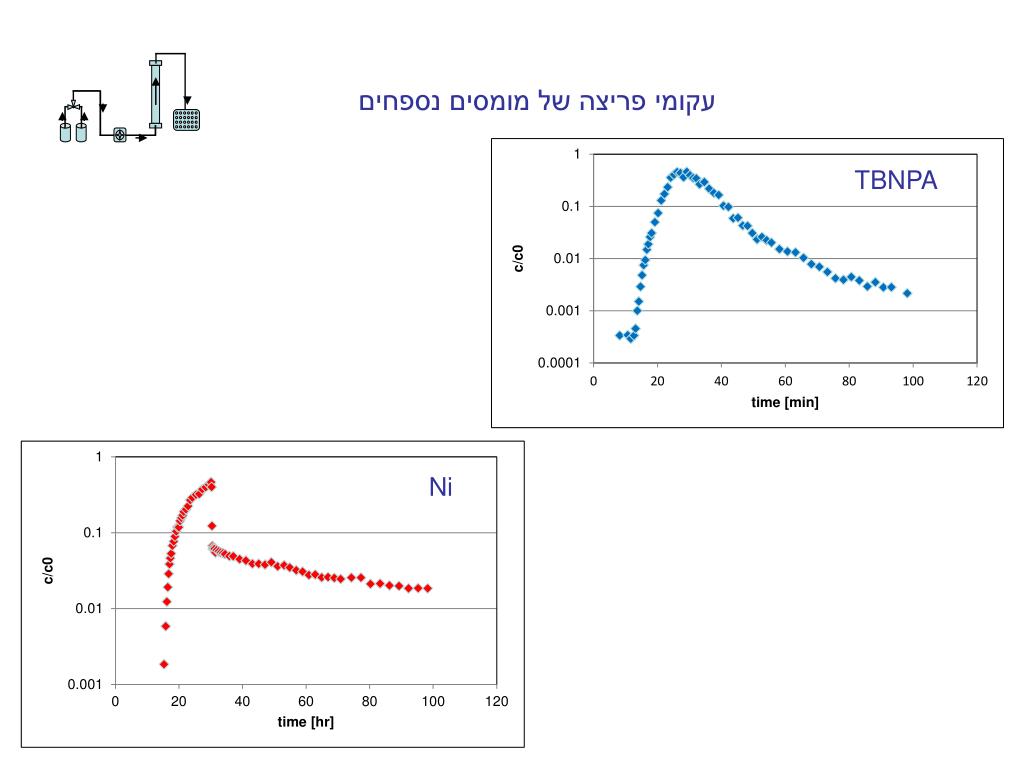 עקומי פריצה של מומסים נספחים

TBNPA

c/c0

1
0.1
0.01
0.001
0.0001

0 20 40 60 80 100 120

time [min]

Ni

c/c0

1
0.1
0.01
0.001

0 20 40 60 80 100 120

time [hr]